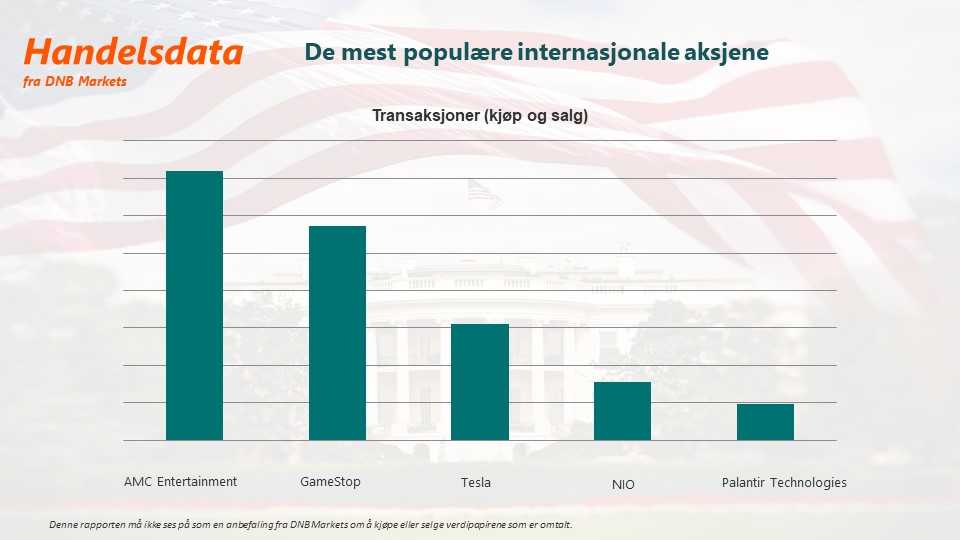 Handelsdata
fra DNB Markets

De mest populære internasjonale aksjene

Transaksjoner (kjøp og salg)

AMC Entertainment
GameStop
Tesla
NIO
Palantir Technologies

Denne rapporten må ikke ses på som en anbefaling fra DNB Markets om å kjøpe eller selge verdipapirene som er omtalt.